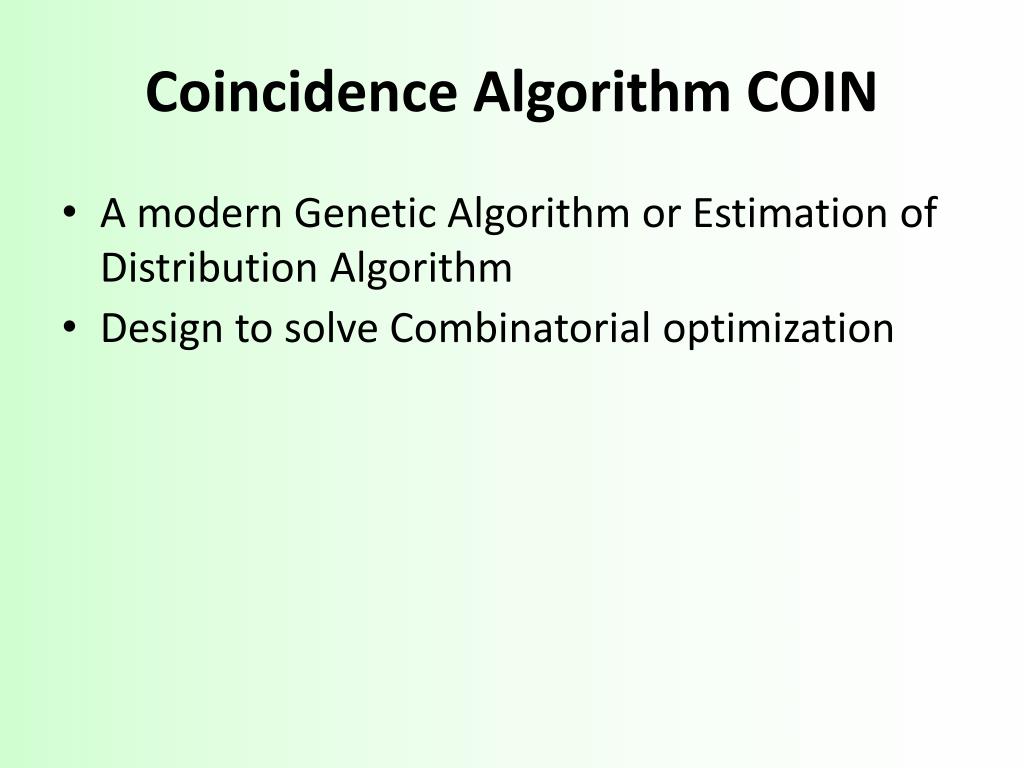 Coincidence Algorithm COIN

• A modern Genetic Algorithm or Estimation of Distribution Algorithm
• Design to solve Combinatorial optimization